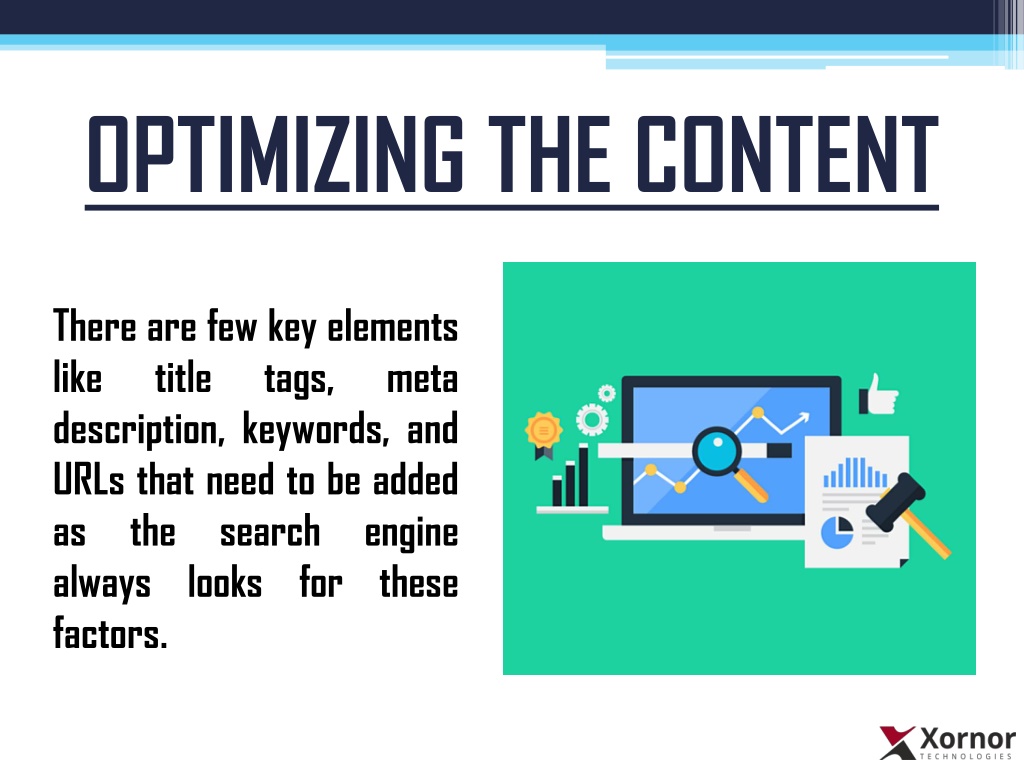 OPTIMIZING THE CONTENT

There are few key elements like title tags, meta description, keywords, and URLs that need to be added as the search engine always looks for these factors.

Xornor
TECHNOLOGIES